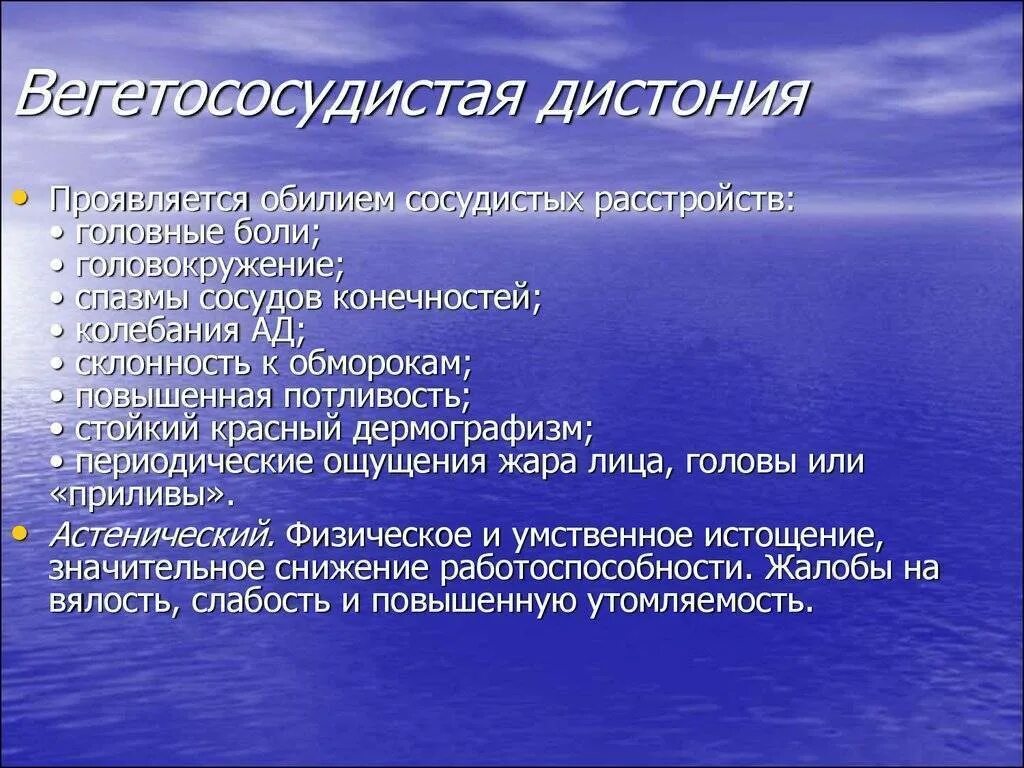 Вегетососудистая дистония

• Проявляется обилием сосудистых расстройств:
• головные боли;
• головокружение;
• спазмы сосудов конечностей;
• колебания АД;
• склонность к обморокам;
• повышенная потливость;
• стойкий красный дермографизм;
• периодические ощущения жара лица, головы или «приливы».

• Астенический. Физическое и умственное истощение, значительное снижение работоспособности. Жалобы на вялость, слабость и повышенную утомляемость.